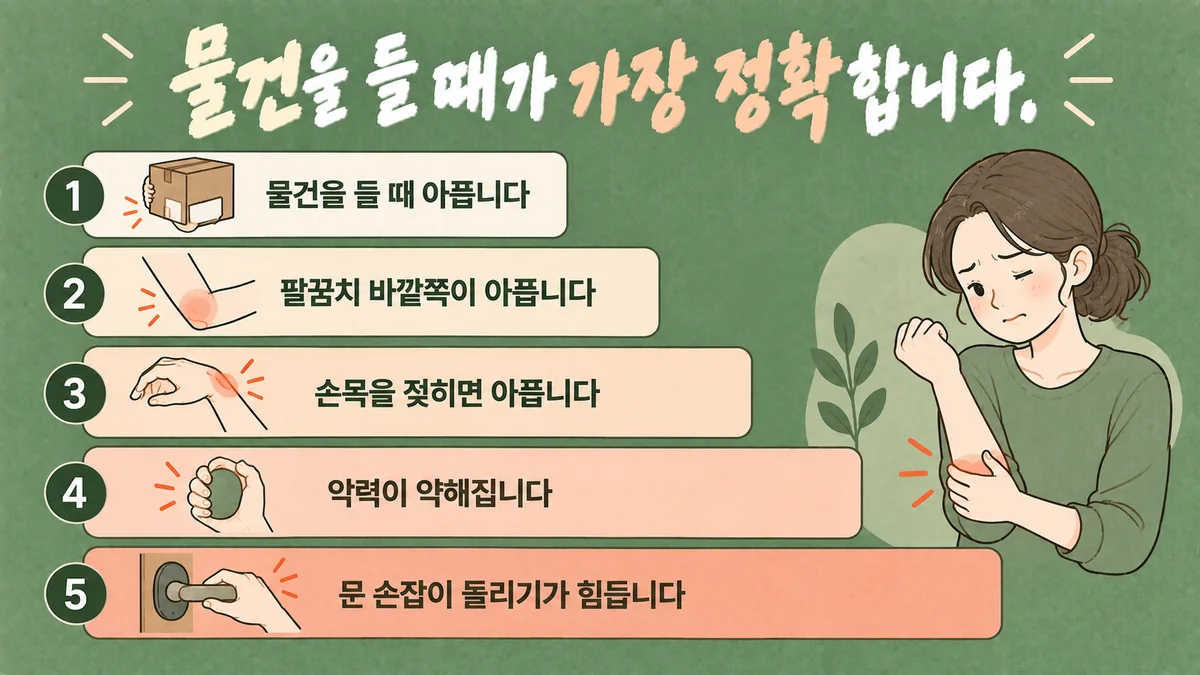 물건을 들 때가 가장 정확합니다.

1 물건을 들 때 아픕니다

2 팔꿈치 바깥쪽이 아픕니다

3 손목을 젖히면 아픕니다

4 악력이 약해집니다

5 문 손잡이 돌리기가 힘듭니다